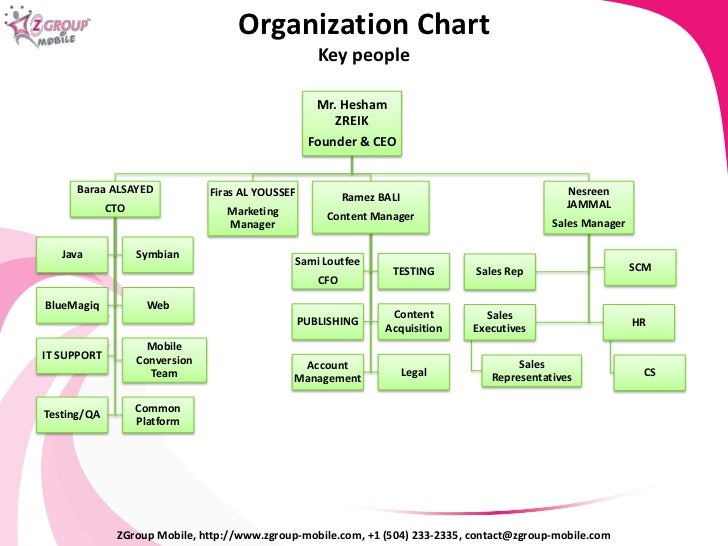 ZGROUP MOBILE

Organization Chart
Key people

Mr. Hesham ZREIK
Founder & CEO

Baraa ALSAYED
CTO

Firas AL YOUSSEF
Marketing Manager

Ramez BALI
Content Manager

Nesreen JAMMAL
Sales Manager

Java

Symbian

BlueMagiq

Web

IT SUPPORT

Mobile Conversion Team

Testing/QA

Common Platform

Sami Loutfee
CFO

TESTING

PUBLISHING

Content Acquisition

Account Management

Legal

Sales Rep

SCM

Sales Executives

HR

Sales Representatives

CS

ZGroup Mobile, http://www.zgroup-mobile.com, +1 (504) 233-2335, contact@zgroup-mobile.com